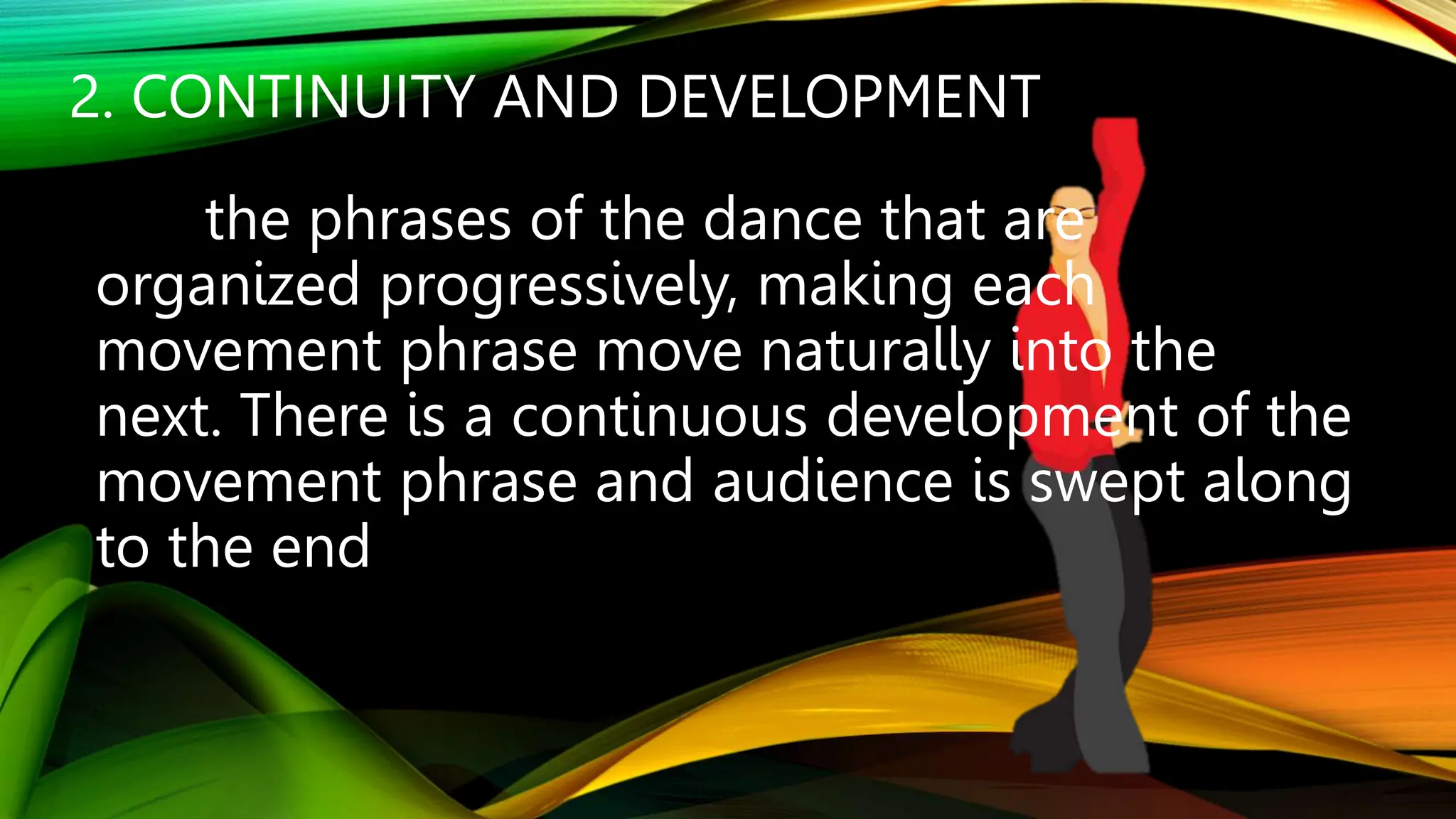 2. CONTINUITY AND DEVELOPMENT

the phrases of the dance that are organized progressively, making each movement phrase move naturally into the next. There is a continuous development of the movement phrase and audience is swept along to the end